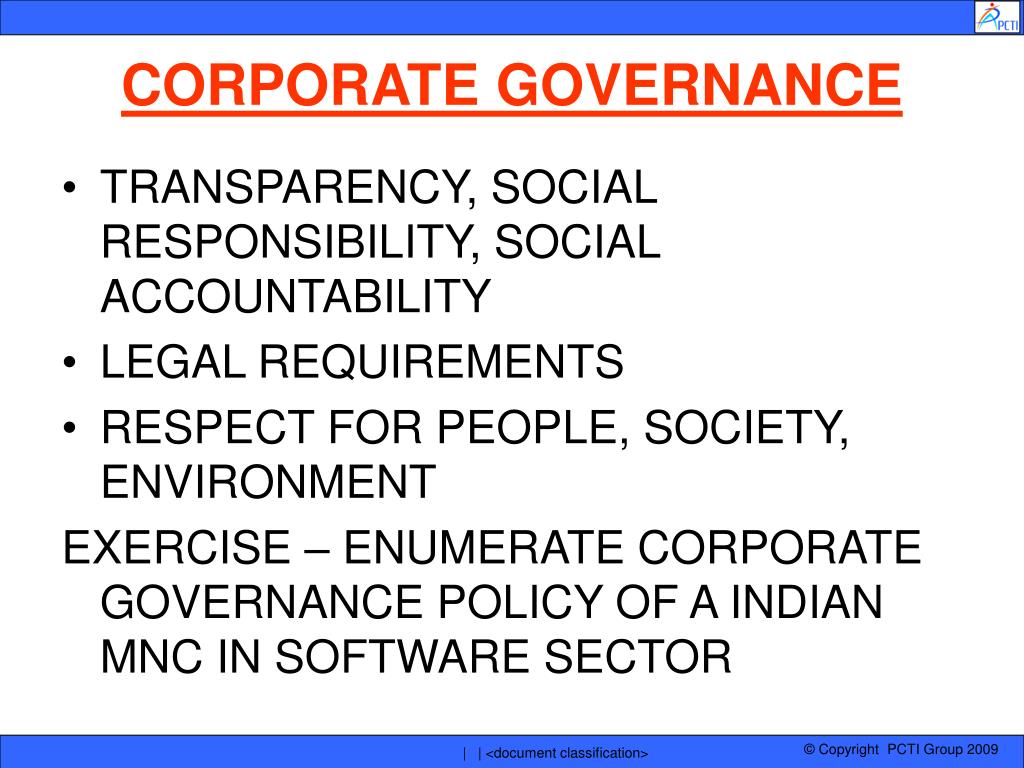 PCTI

CORPORATE GOVERNANCE

• TRANSPARENCY, SOCIAL RESPONSIBILITY, SOCIAL ACCOUNTABILITY
• LEGAL REQUIREMENTS
• RESPECT FOR PEOPLE, SOCIETY, ENVIRONMENT

EXERCISE – ENUMERATE CORPORATE GOVERNANCE POLICY OF A INDIAN MNC IN SOFTWARE SECTOR

| | <document classification>

© Copyright PCTI Group 2009